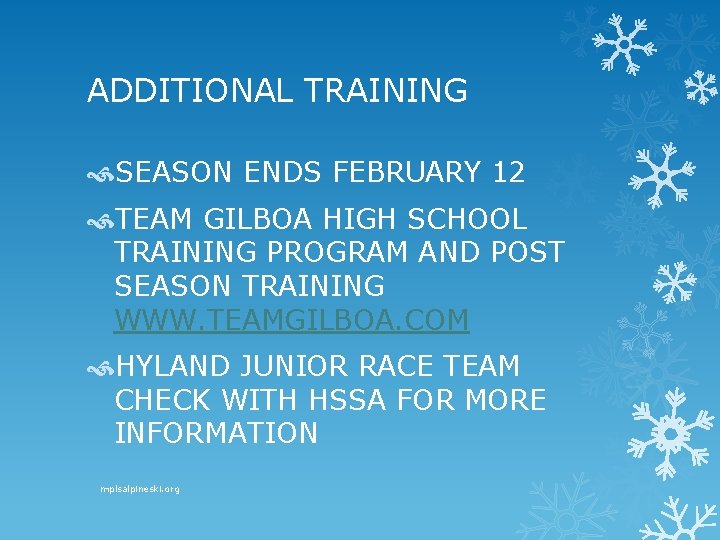 ADDITIONAL TRAINING

SEASON ENDS FEBRUARY 12

TEAM GILBOA HIGH SCHOOL TRAINING PROGRAM AND POST SEASON TRAINING WWW.TEAMGILBOA.COM

HYLAND JUNIOR RACE TEAM CHECK WITH HSSA FOR MORE INFORMATION

mplsalpineski.org